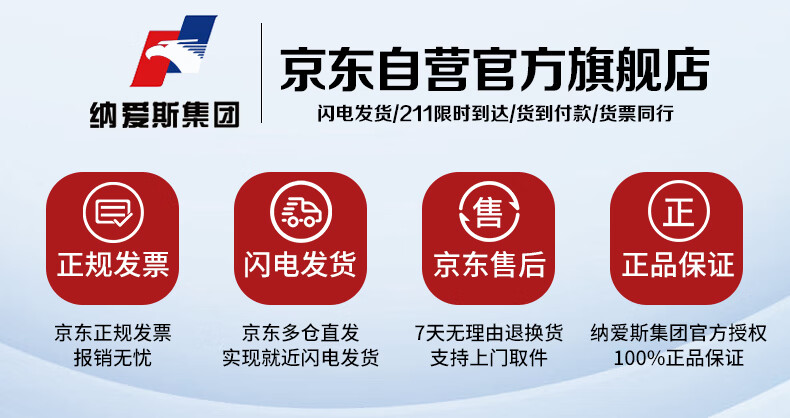 纳爱斯集团

京东自营官方旗舰店

闪电发货/211限时到达/货到付款/货票同行

正规发票

京东正规发票
报销无忧

闪电发货

京东多仓直发
实现就近闪电发货

售

京东售后

7天无理由退换货
支持上门取件

正

正品保证

纳爱斯集团官方授权
100%正品保证